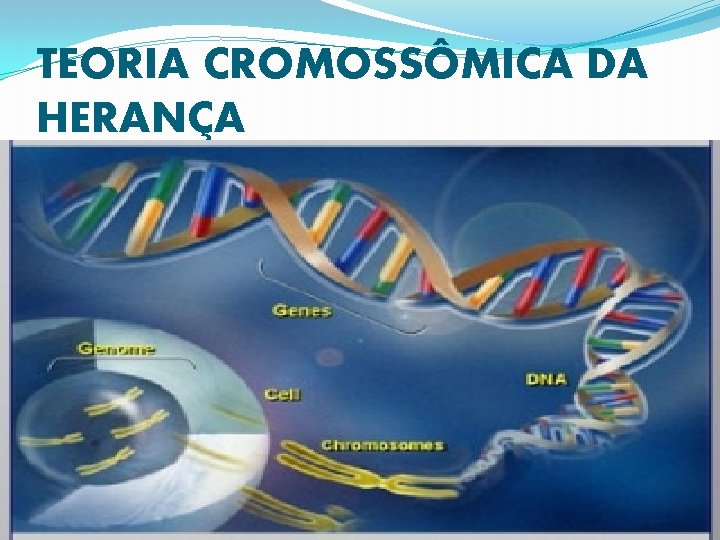 TEORIA CROMOSSÔMICA DA HERANÇA

Genes

Genome

Cell

DNA

Chromosomes